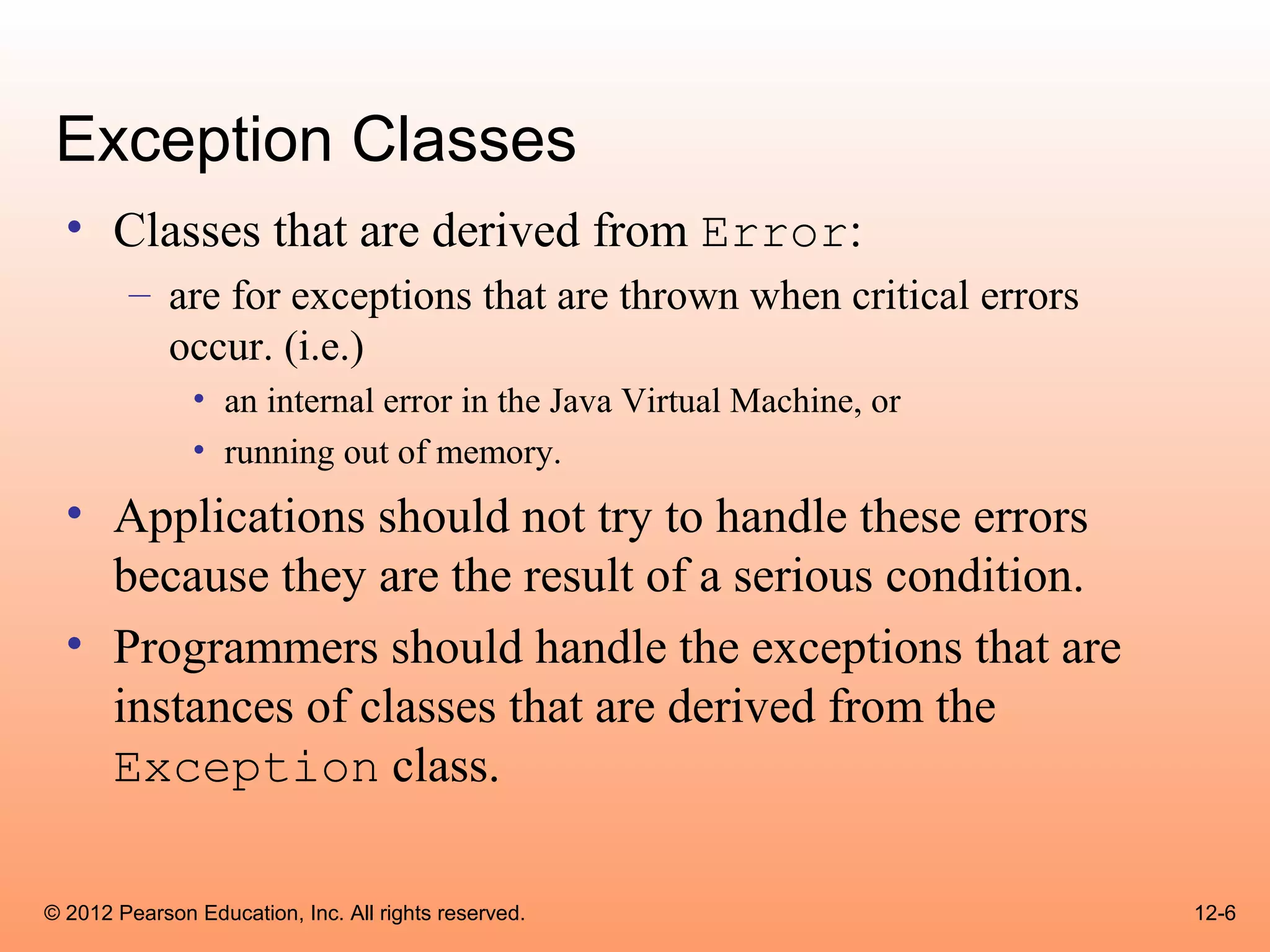 Exception Classes

• Classes that are derived from Error:
  – are for exceptions that are thrown when critical errors occur. (i.e.)
    • an internal error in the Java Virtual Machine, or
    • running out of memory.
• Applications should not try to handle these errors because they are the result of a serious condition.
• Programmers should handle the exceptions that are instances of classes that are derived from the Exception class.

© 2012 Pearson Education, Inc. All rights reserved.

12-6